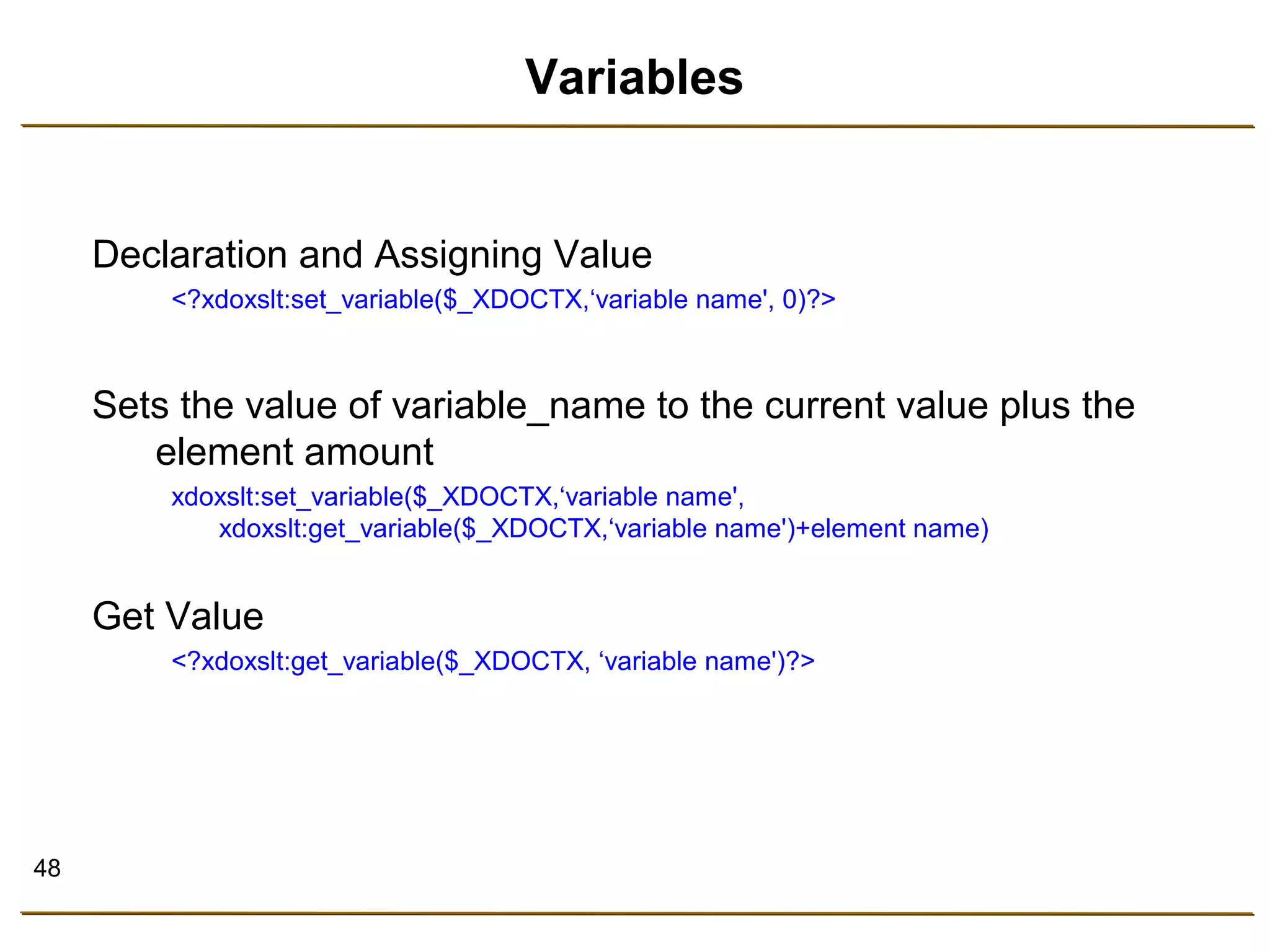 Variables

Declaration and Assigning Value

<?xdoxslt:set_variable($_XDOCTX,‘variable name', 0)?>

Sets the value of variable_name to the current value plus the element amount

xdoxslt:set_variable($_XDOCTX,‘variable name', xdoxslt:get_variable($_XDOCTX,‘variable name')+element name)

Get Value

<?xdoxslt:get_variable($_XDOCTX, ‘variable name')?>

48